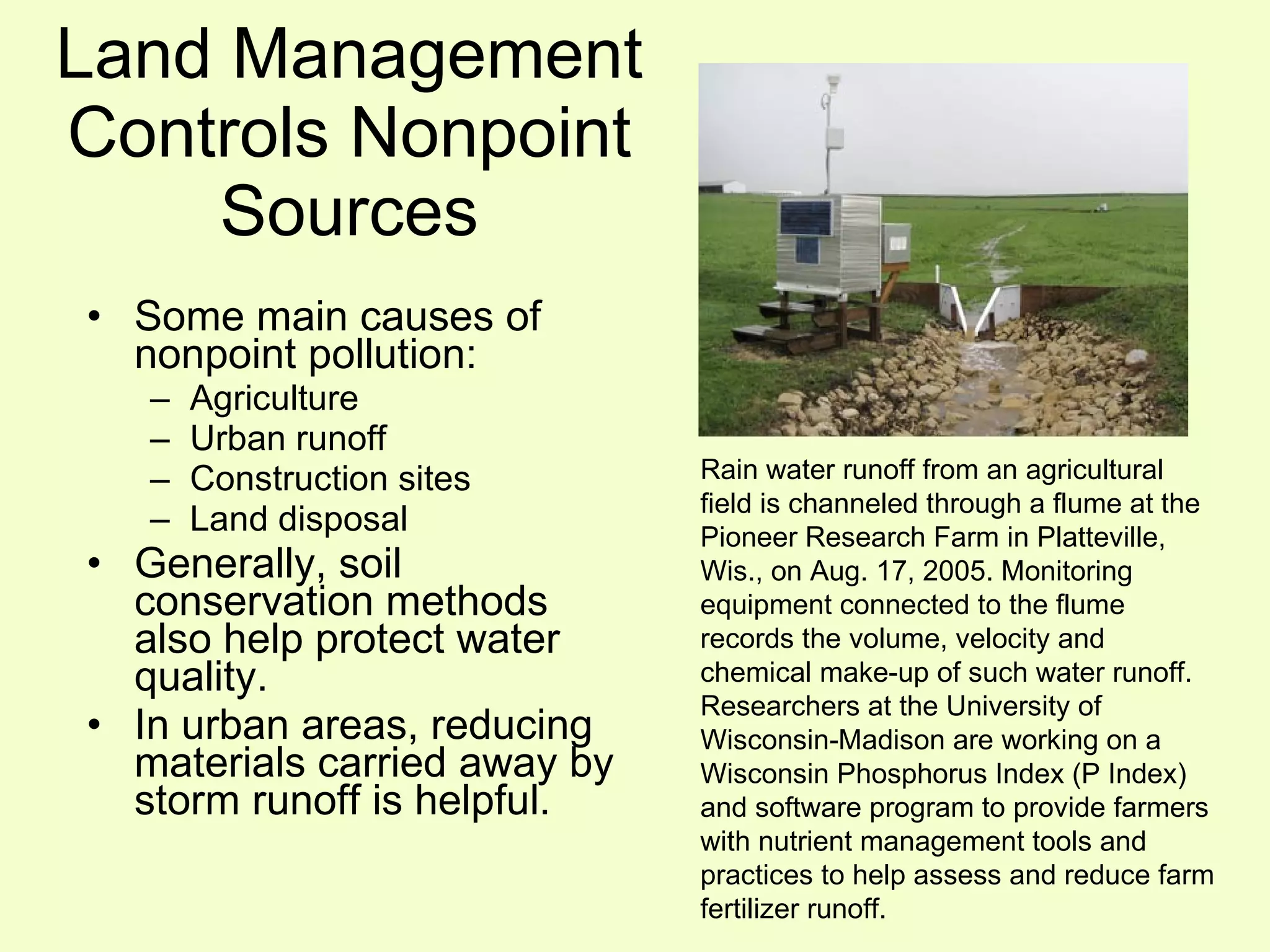 Land Management Controls Nonpoint Sources

• Some main causes of nonpoint pollution:
  – Agriculture
  – Urban runoff
  – Construction sites
  – Land disposal
• Generally, soil conservation methods also help protect water quality.
• In urban areas, reducing materials carried away by storm runoff is helpful.

Rain water runoff from an agricultural field is channeled through a flume at the Pioneer Research Farm in Platteville, Wis., on Aug. 17, 2005. Monitoring equipment connected to the flume records the volume, velocity and chemical make-up of such water runoff. Researchers at the University of Wisconsin-Madison are working on a Wisconsin Phosphorus Index (P Index) and software program to provide farmers with nutrient management tools and practices to help assess and reduce farm fertilizer runoff.